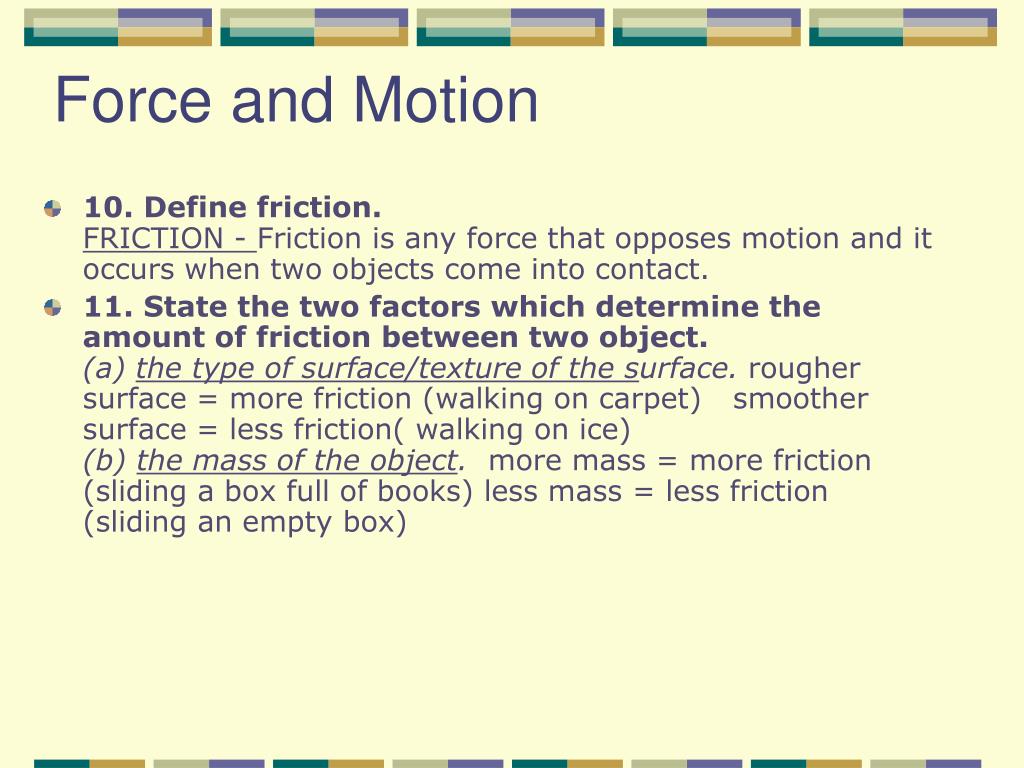 Force and Motion

10. Define friction.
FRICTION - Friction is any force that opposes motion and it occurs when two objects come into contact.

11. State the two factors which determine the amount of friction between two object.
(a) the type of surface/texture of the surface. rougher surface = more friction (walking on carpet) smoother surface = less friction( walking on ice)
(b) the mass of the object. more mass = more friction (sliding a box full of books) less mass = less friction (sliding an empty box)